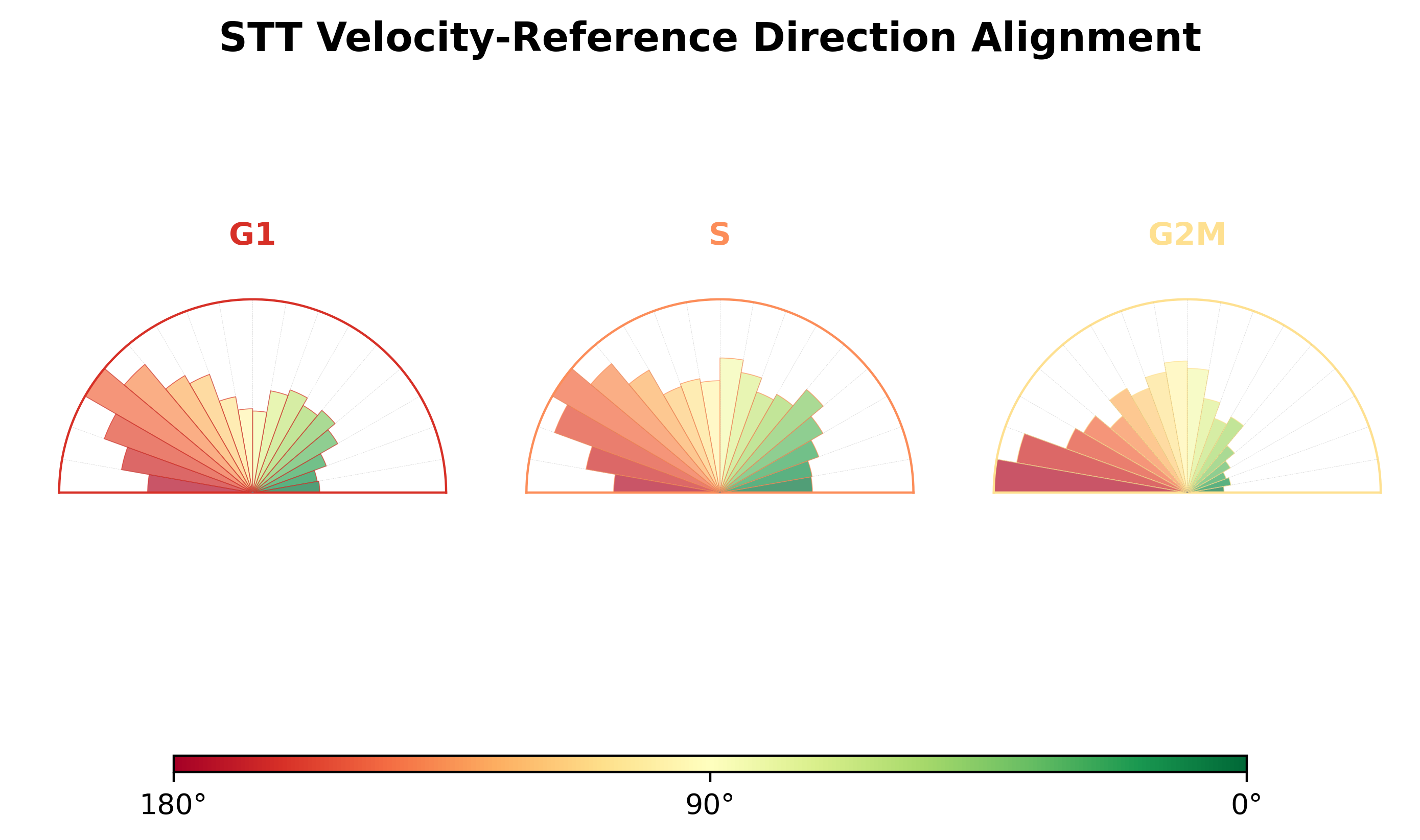 STT Velocity-Reference Direction Alignment

G1

S

G2M

180°

90°

0°